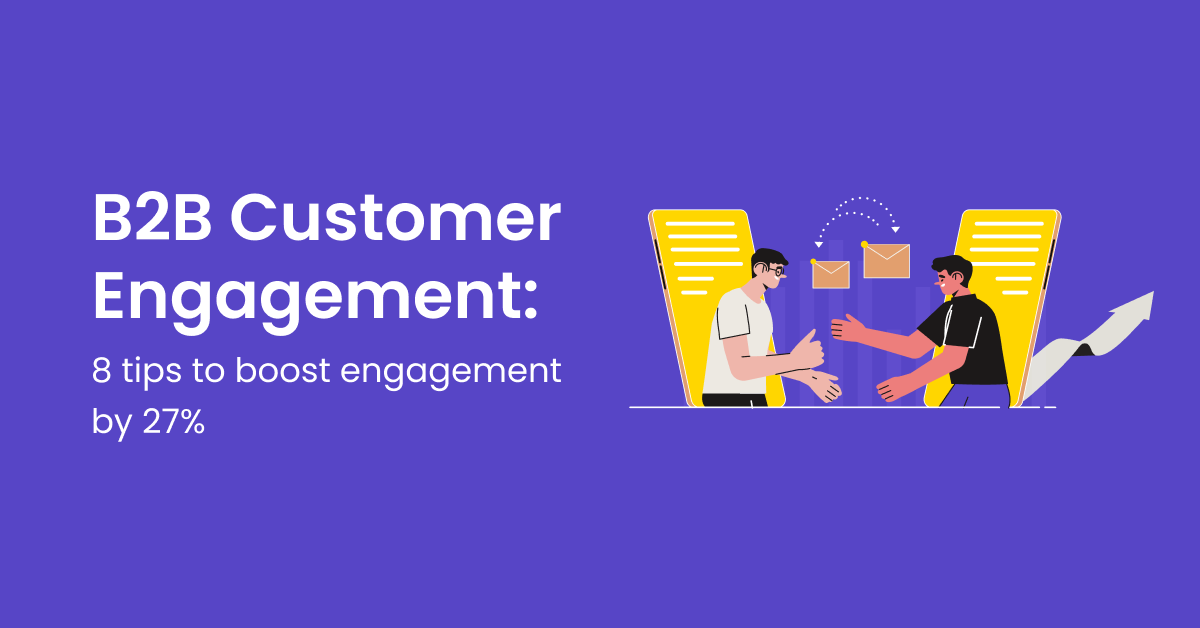 B2B Customer Engagement:

8 tips to boost engagement by 27%